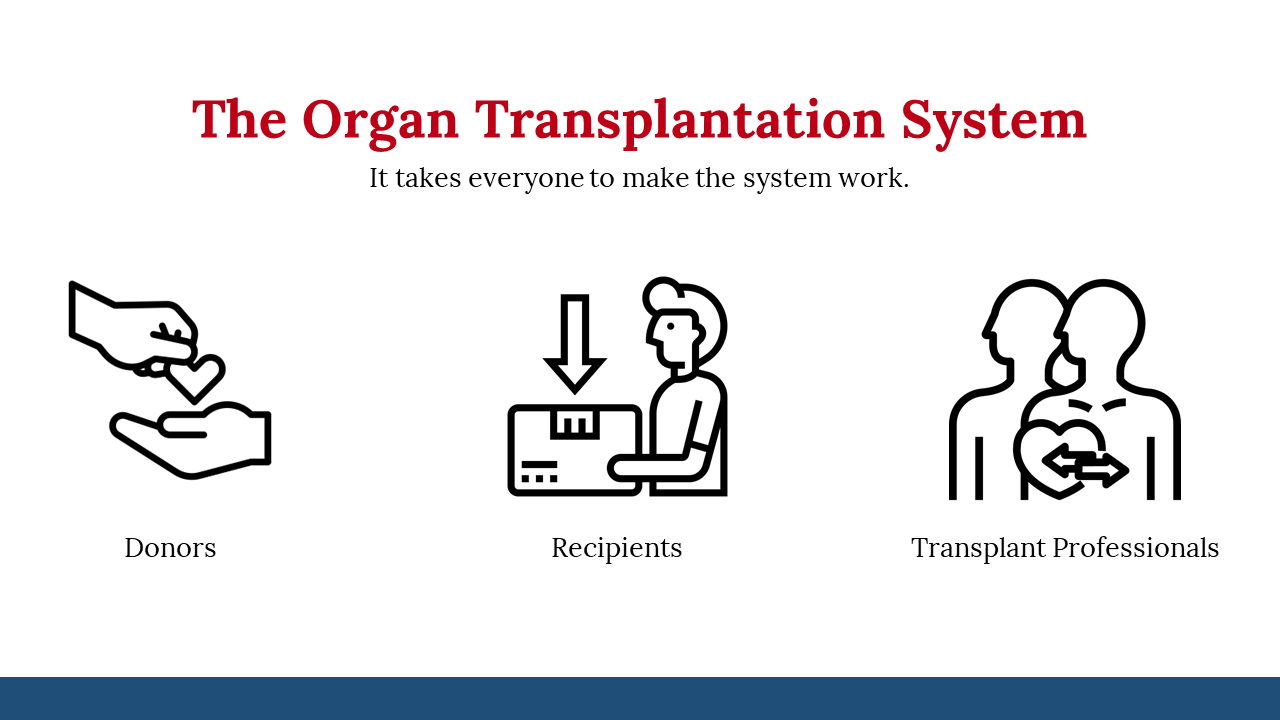 The Organ Transplantation System

It takes everyone to make the system work.

Donors

Recipients

Transplant Professionals